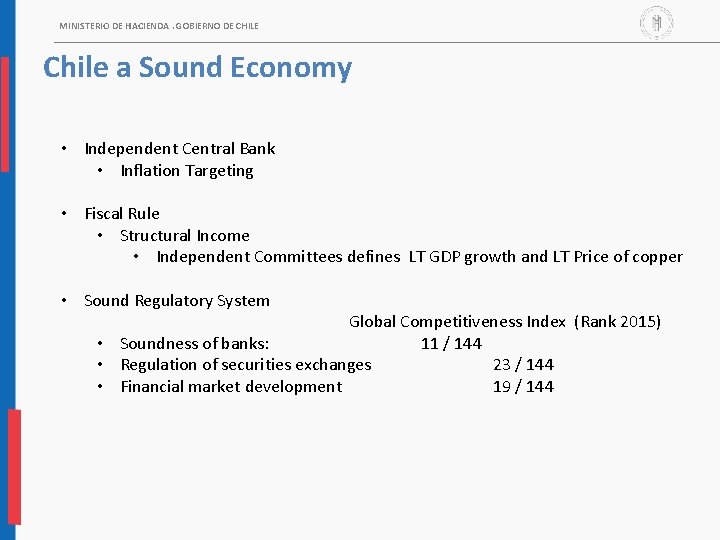 MINISTERIO DE HACIENDA . GOBIERNO DE CHILE

Chile a Sound Economy

• Independent Central Bank
  • Inflation Targeting

• Fiscal Rule
  • Structural Income
    • Independent Committees defines LT GDP growth and LT Price of copper

• Sound Regulatory System
Global Competitiveness Index (Rank 2015)
  • Soundness of banks: 11 / 144
  • Regulation of securities exchanges 23 / 144
  • Financial market development 19 / 144